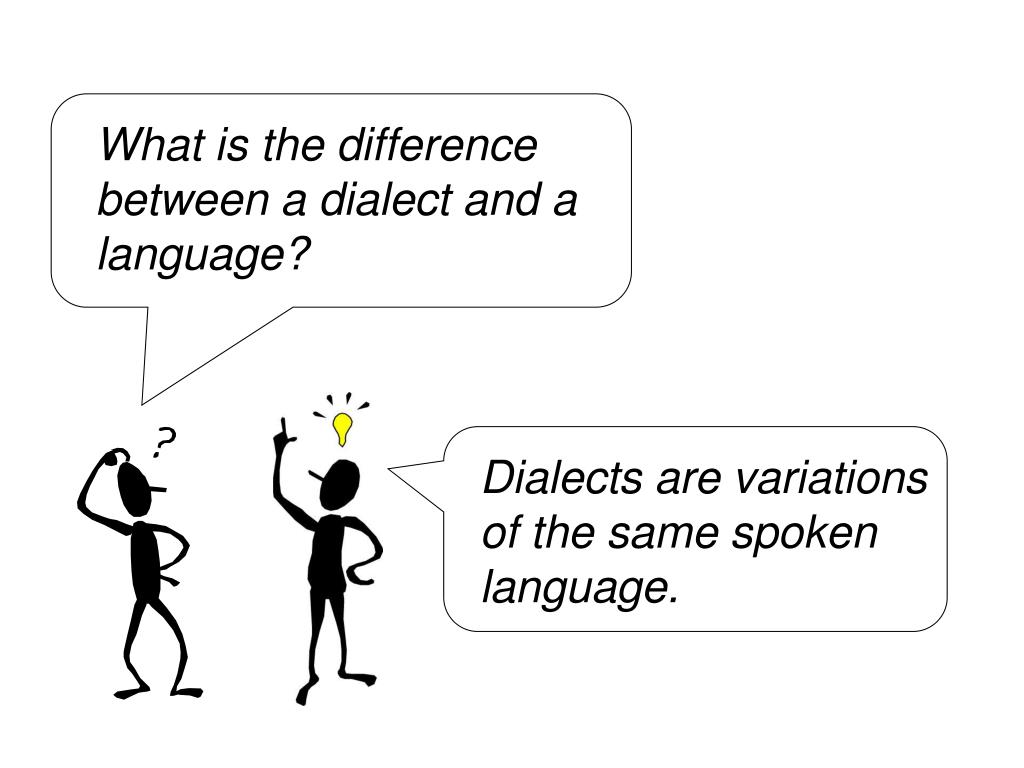 What is the difference between a dialect and a language?

?

Dialects are variations of the same spoken language.